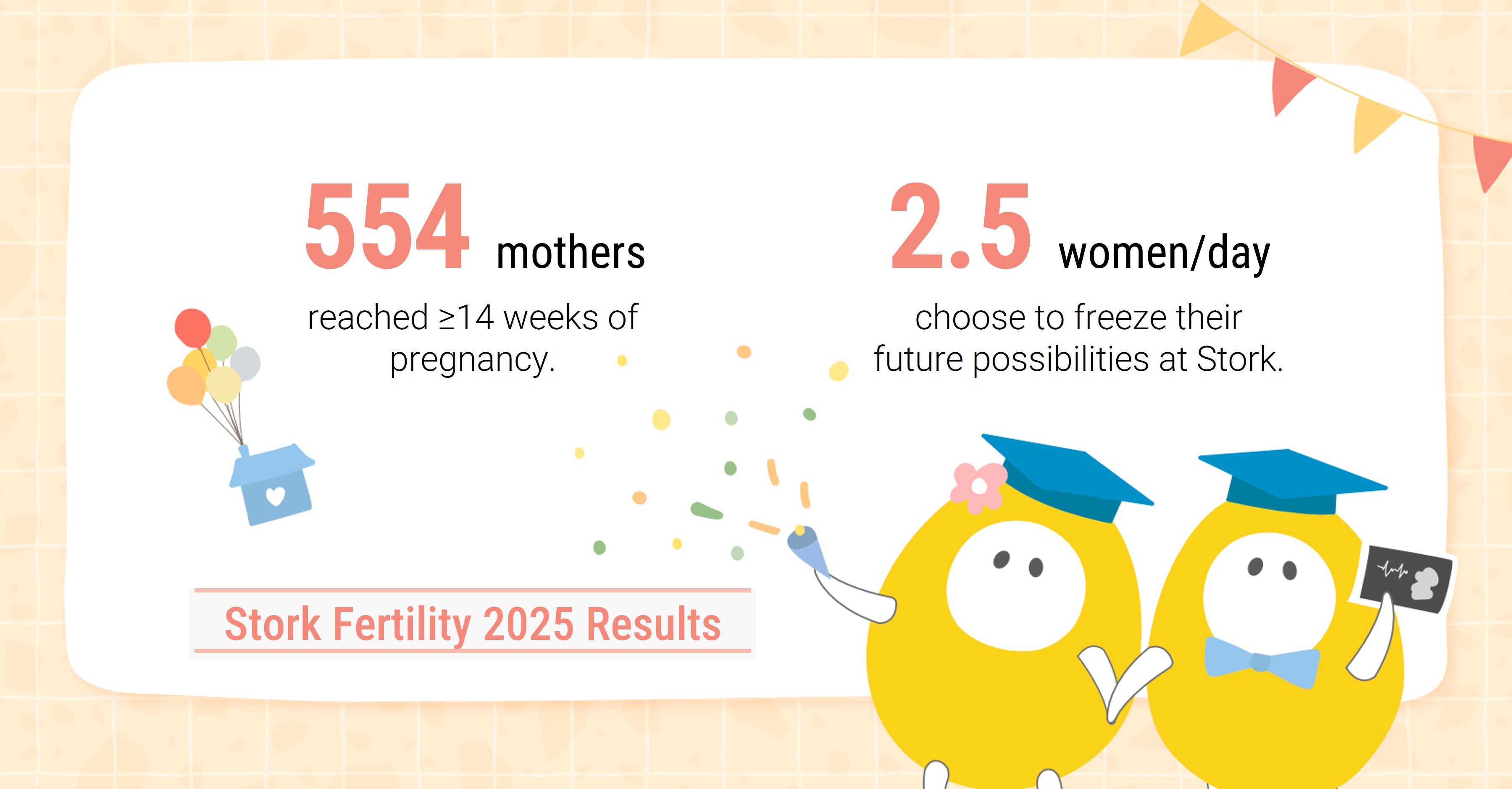 554 mothers

reached ≥14 weeks of pregnancy.

2.5 women/day

choose to freeze their future possibilities at Stork.

Stork Fertility 2025 Results